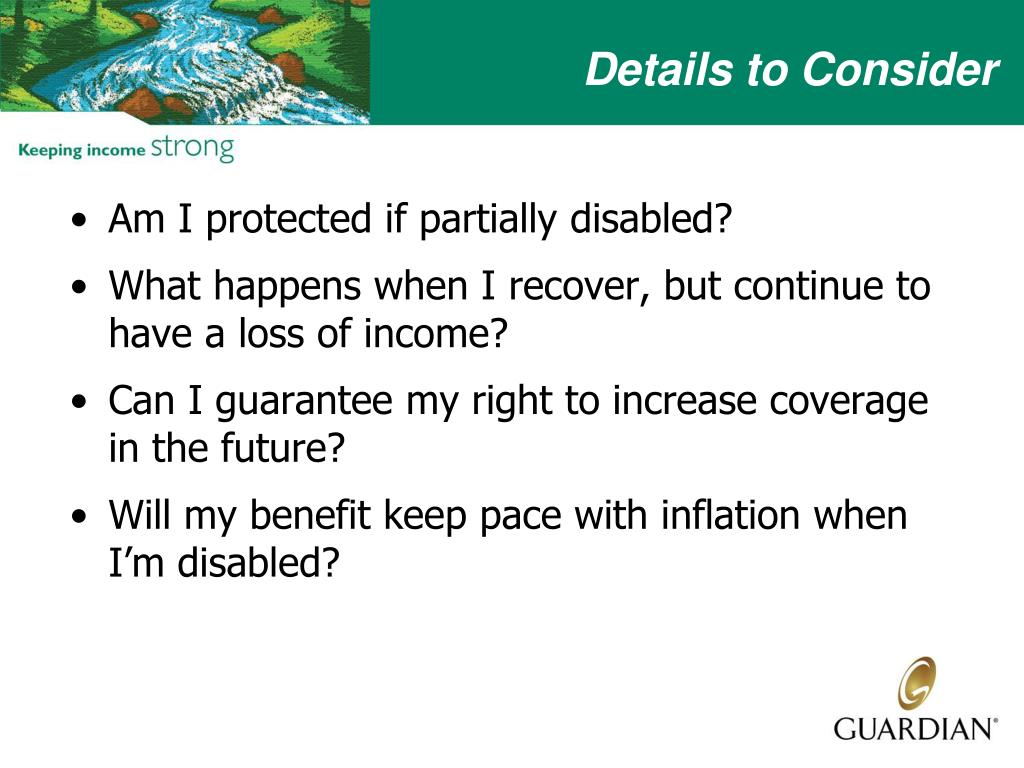 Details to Consider

Keeping income strong

• Am I protected if partially disabled?
• What happens when I recover, but continue to have a loss of income?
• Can I guarantee my right to increase coverage in the future?
• Will my benefit keep pace with inflation when I'm disabled?

GUARDIAN®